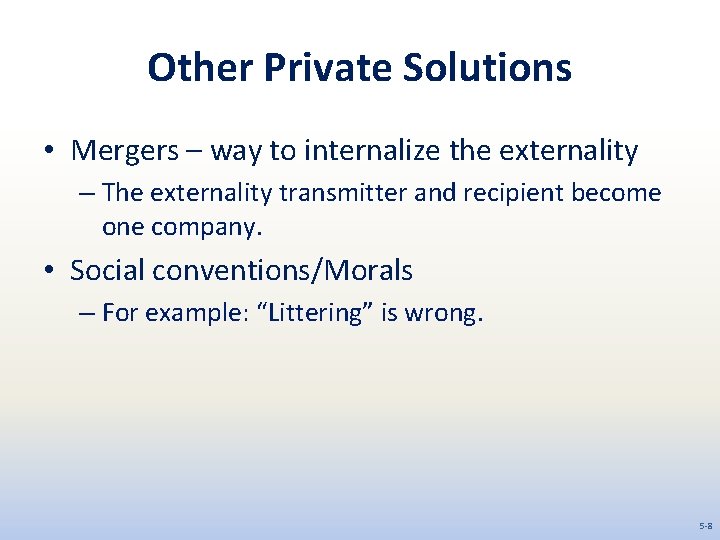 Other Private Solutions

• Mergers – way to internalize the externality

– The externality transmitter and recipient become one company.

• Social conventions/Morals

– For example: “Littering” is wrong.

5-8